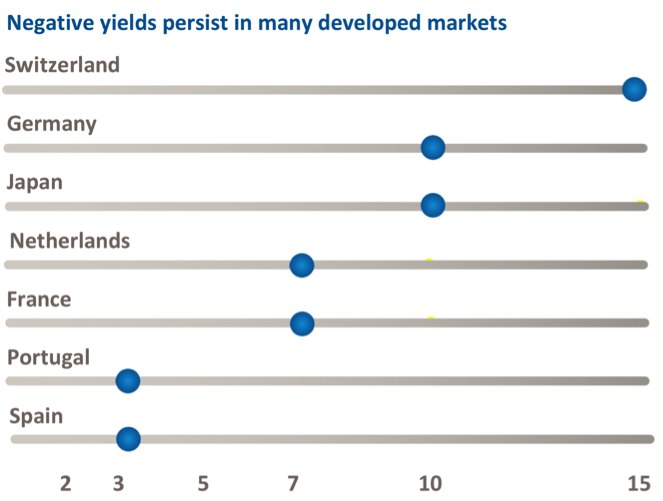 Negative yields persist in many developed markets

Switzerland

Germany

Japan

Netherlands

France

Portugal

Spain

2 3 5 7 10 15